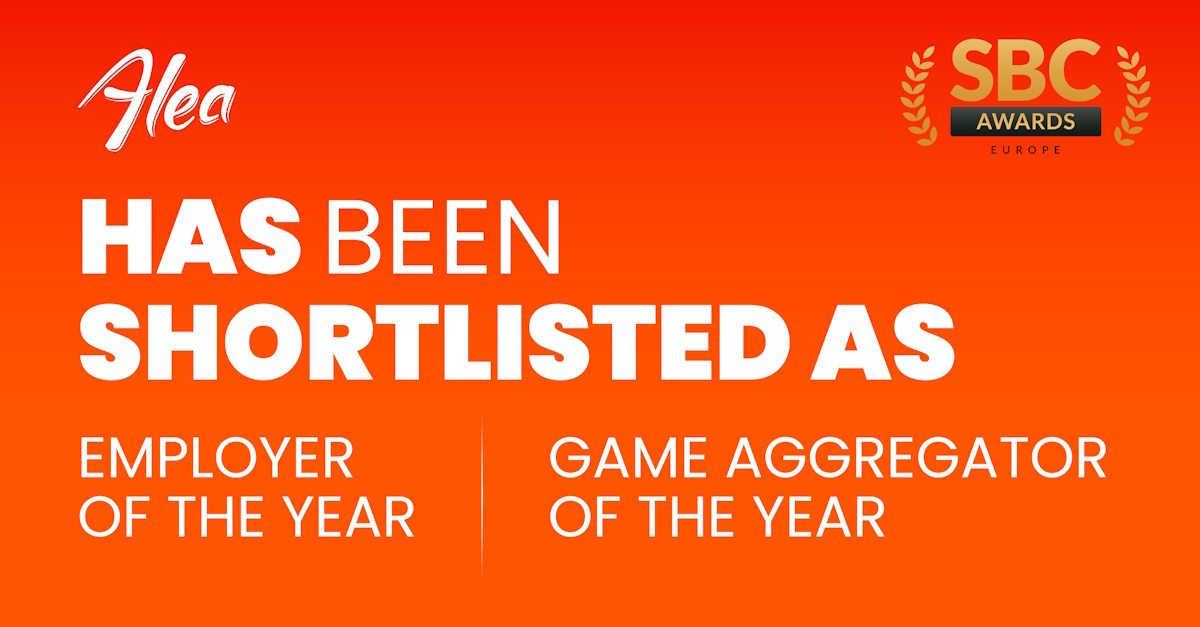 Alea

SBC AWARDS EUROPE

HAS BEEN SHORTLISTED AS

EMPLOYER OF THE YEAR

GAME AGGREGATOR OF THE YEAR